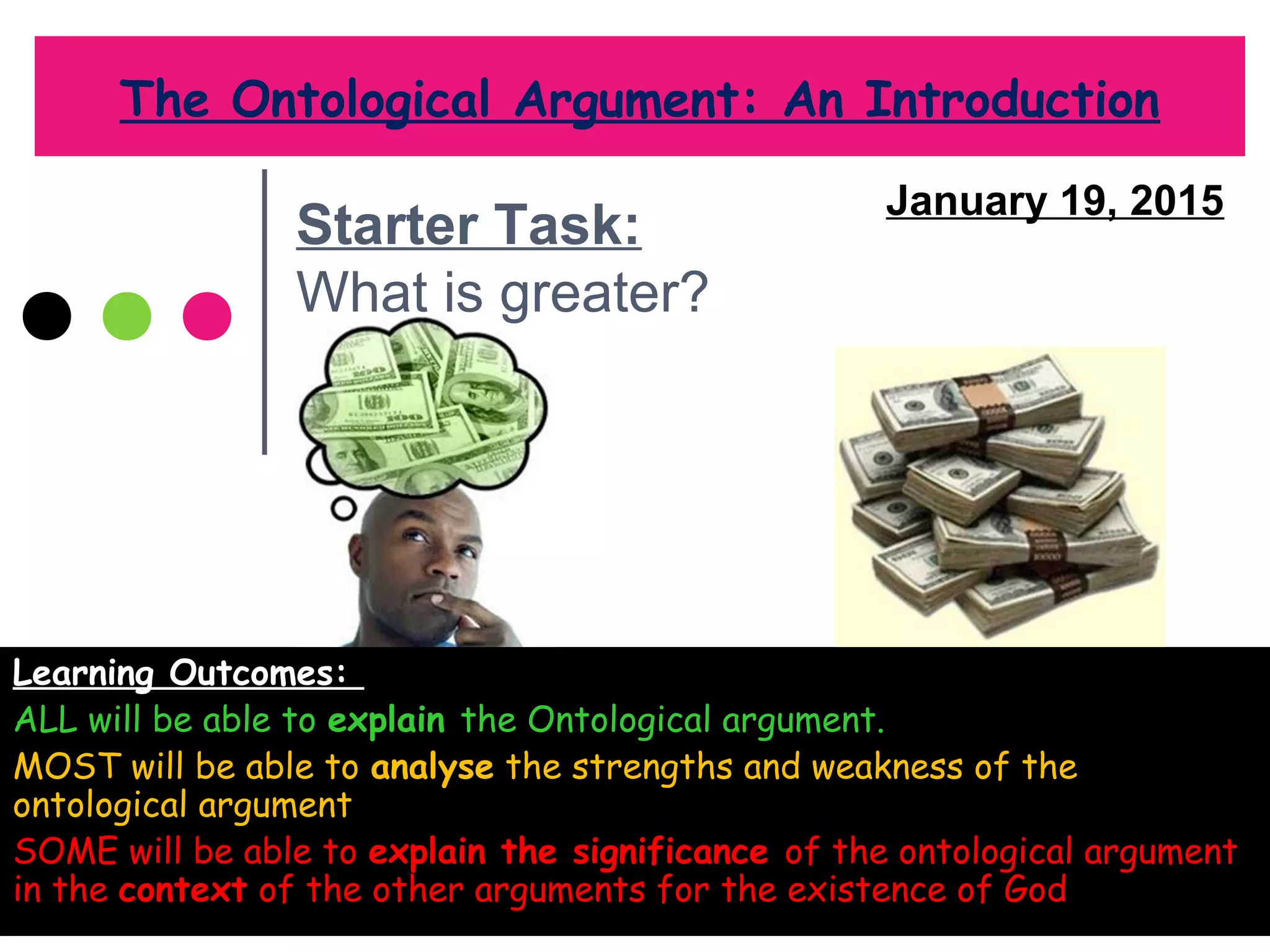 The Ontological Argument: An Introduction

January 19, 2015

Starter Task:
What is greater?

Learning Outcomes:
ALL will be able to explain the Ontological argument.
MOST will be able to analyse the strengths and weakness of the ontological argument
SOME will be able to explain the significance of the ontological argument in the context of the other arguments for the existence of God